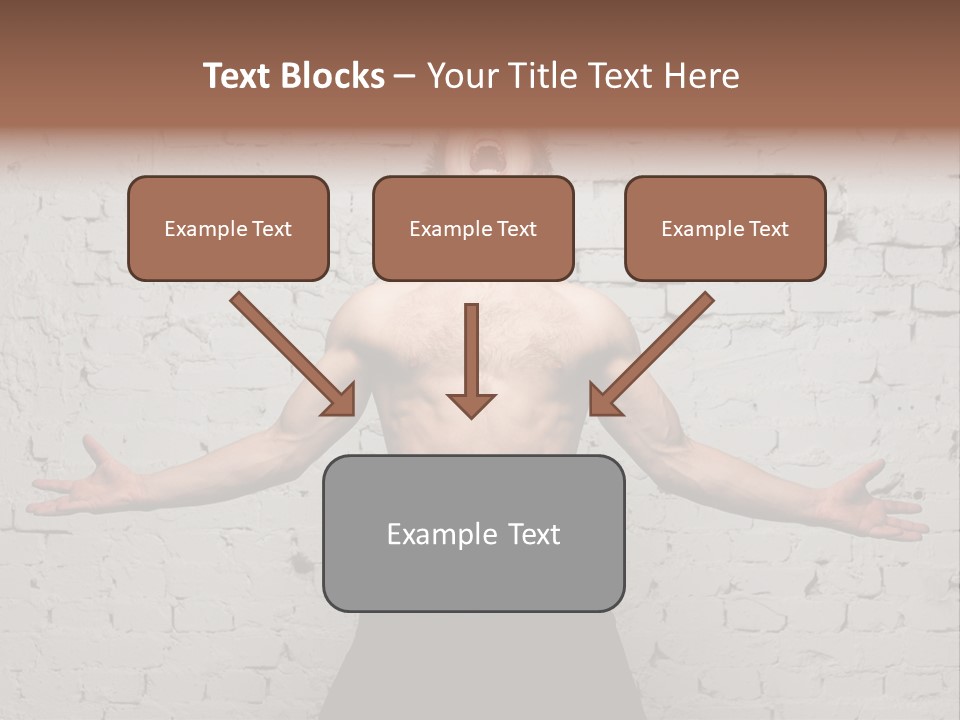 Text Blocks – Your Title Text Here

Example Text

Example Text

Example Text

Example Text